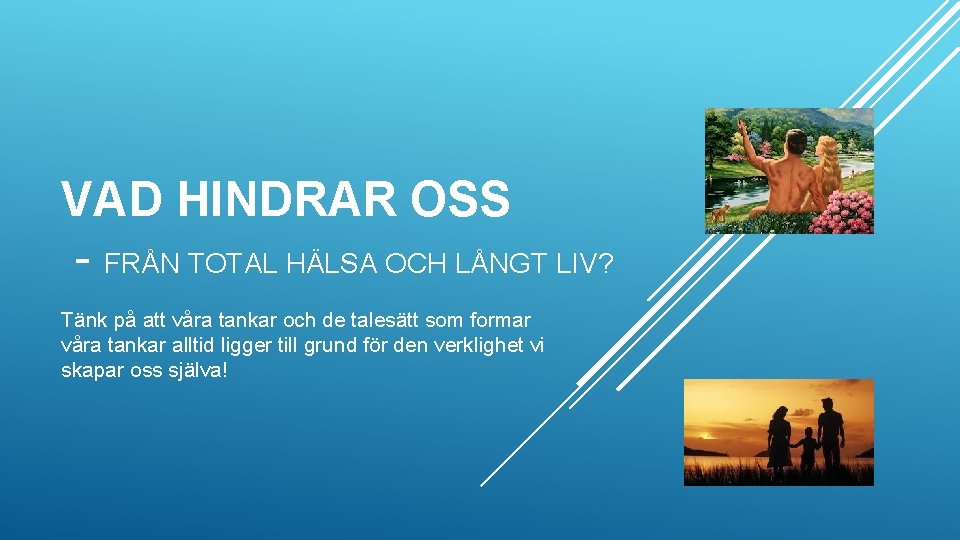 VAD HINDRAR OSS

- FRÅN TOTAL HÄLSA OCH LÅNGT LIV?

Tänk på att våra tankar och de talesätt som formar våra tankar alltid ligger till grund för den verklighet vi skapar oss själva!